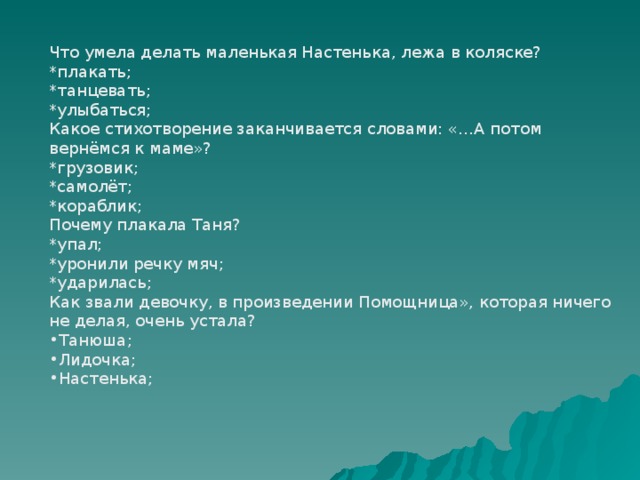 Что умела делать маленькая Настенька, лежа в коляске?
*плакать;
*танцевать;
*улыбаться;
Какое стихотворение заканчивается словами: «…А потом вернёмся к маме»?
*грузовик;
*самолёт;
*кораблик;
Почему плакала Таня?
*упал;
*уронили речку мяч;
*ударилась;
Как звали девочку, в произведении Помощница», которая ничего не делая, очень устала?
•Танюша;
•Лидочка;
•Настенька;